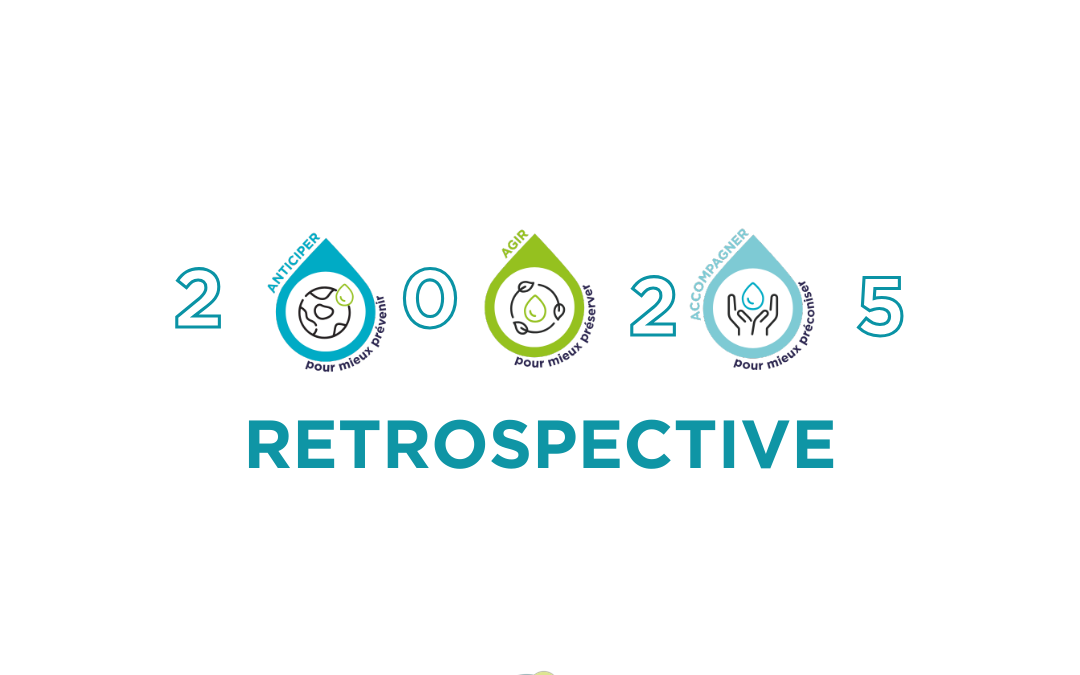 2 ANTICIPER pour mieux prévenir 0 AGIR pour mieux préserver 2 ACCOMPAGNER pour mieux préconiser 5

RETROSPECTIVE